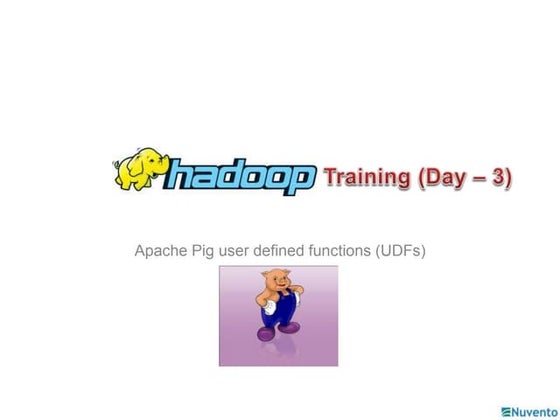 hadoop Training (Day – 3)

Apache Pig user defined functions (UDFs)

Nuvento